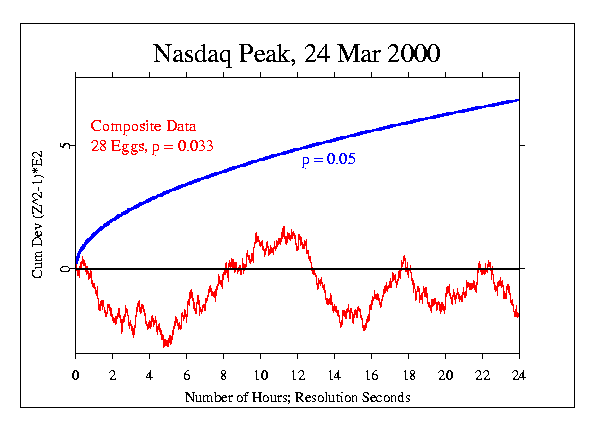 Nasdaq Peak, 24 Mar 2000

Composite Data
28 Eggs, p = 0.033

p = 0.05

Cum Dev (Z^2-1)*E2

5

0

0
2
4
6
8
10
12
14
16
18
20
22
24

Number of Hours; Resolution Seconds